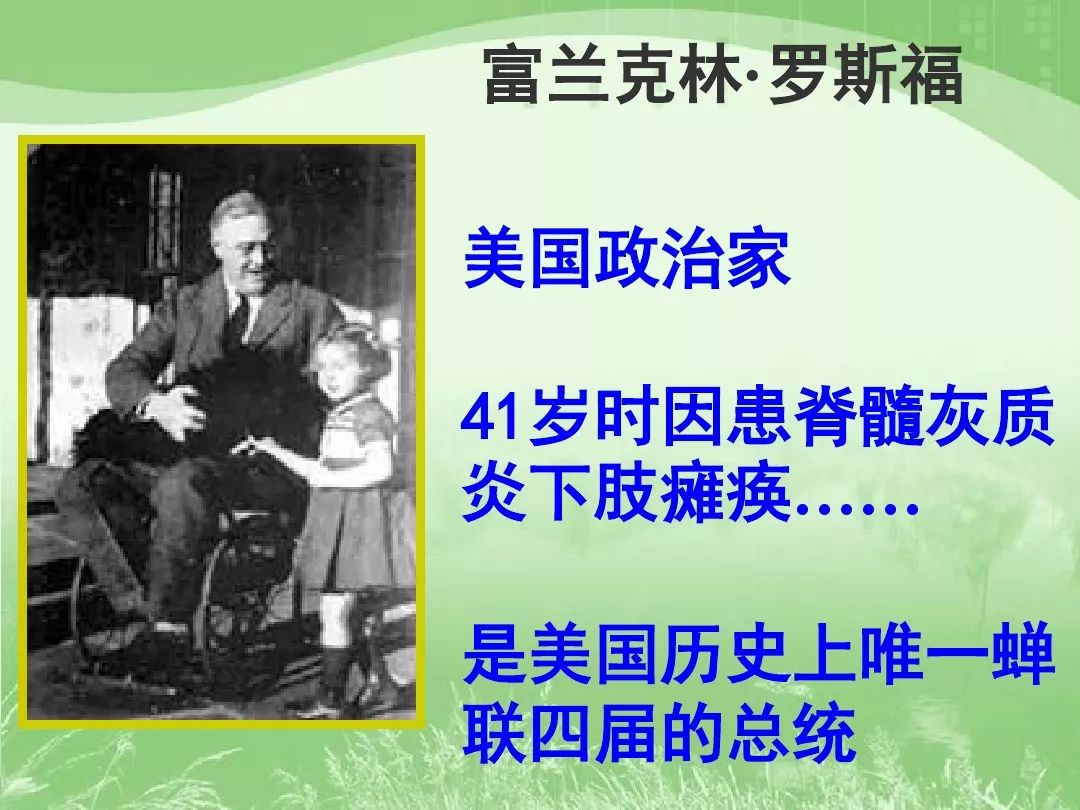 富兰克林·罗斯福

美国政治家

41岁时因患脊髓灰质炎下肢瘫痪……

是美国历史上唯一蝉联四届的总统